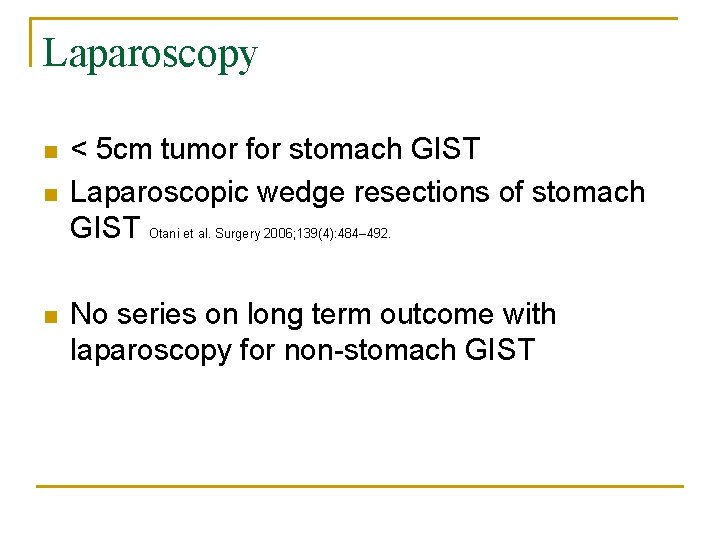 Laparoscopy

- < 5cm tumor for stomach GIST
- Laparoscopic wedge resections of stomach GIST Otani et al. Surgery 2006;139(4):484–492.

- No series on long term outcome with laparoscopy for non-stomach GIST